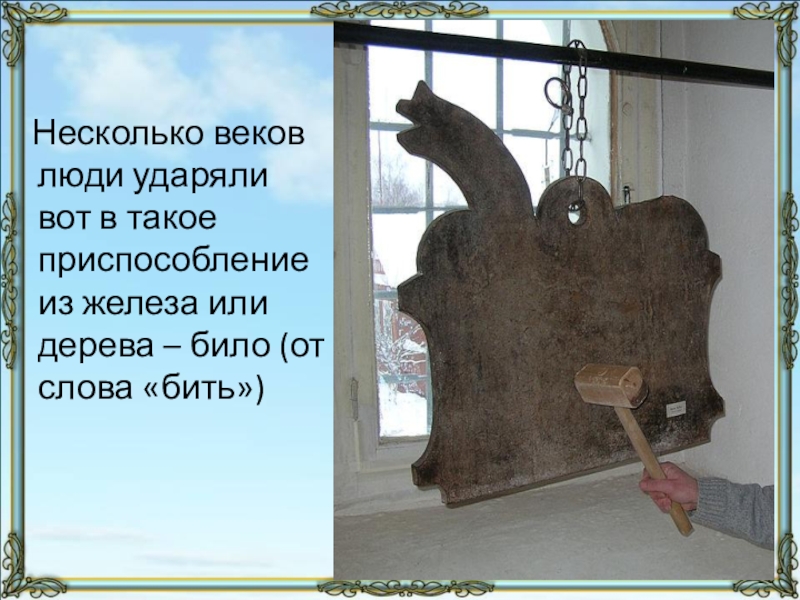 Несколько веков люди ударяли вот в такое приспособление из железа или дерева – било (от слова «бить»)